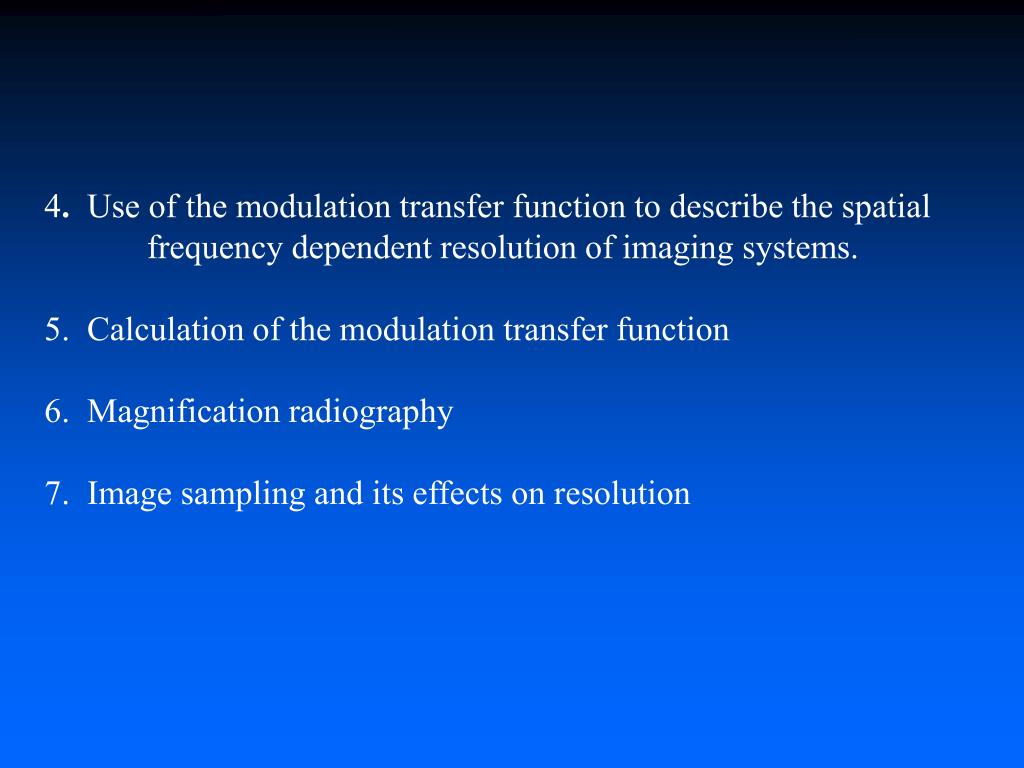 4. Use of the modulation transfer function to describe the spatial frequency dependent resolution of imaging systems.

5. Calculation of the modulation transfer function

6. Magnification radiography

7. Image sampling and its effects on resolution